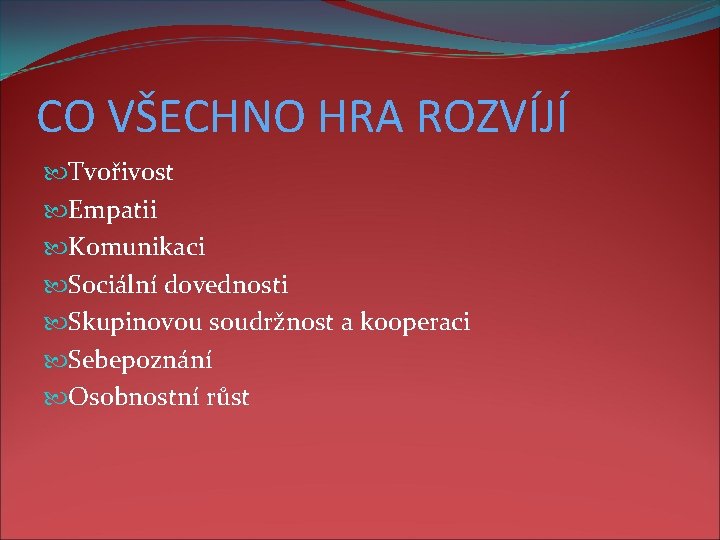 CO VŠECHNO HRA ROZVÍJÍ

Tvořivost
Empatii
Komunikaci
Sociální dovednosti
Skupinovou soudržnost a kooperaci
Sebepoznání
Osobnostní růst